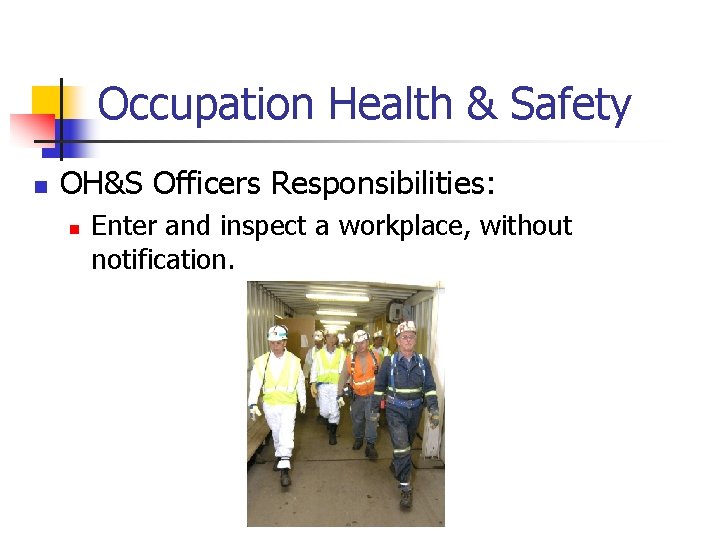 Occupation Health & Safety

OH&S Officers Responsibilities:

Enter and inspect a workplace, without notification.